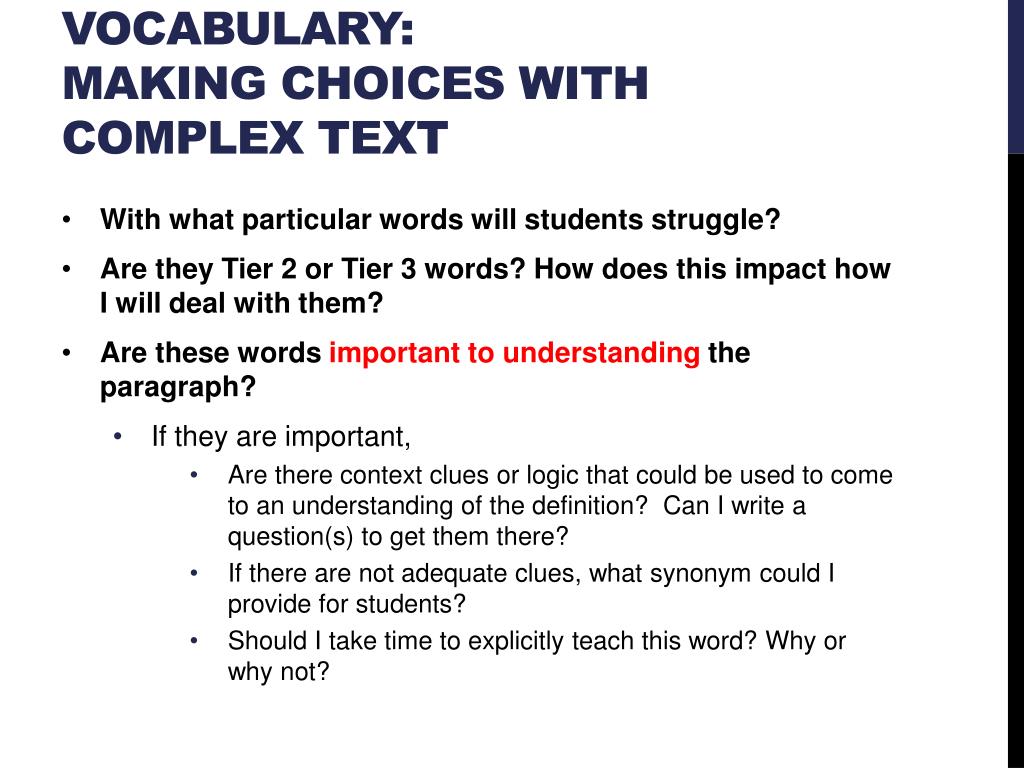 VOCABULARY:
MAKING CHOICES WITH COMPLEX TEXT

• With what particular words will students struggle?
• Are they Tier 2 or Tier 3 words? How does this impact how I will deal with them?
• Are these words important to understanding the paragraph?
  • If they are important,
    • Are there context clues or logic that could be used to come to an understanding of the definition? Can I write a question(s) to get them there?
    • If there are not adequate clues, what synonym could I provide for students?
    • Should I take time to explicitly teach this word? Why or why not?